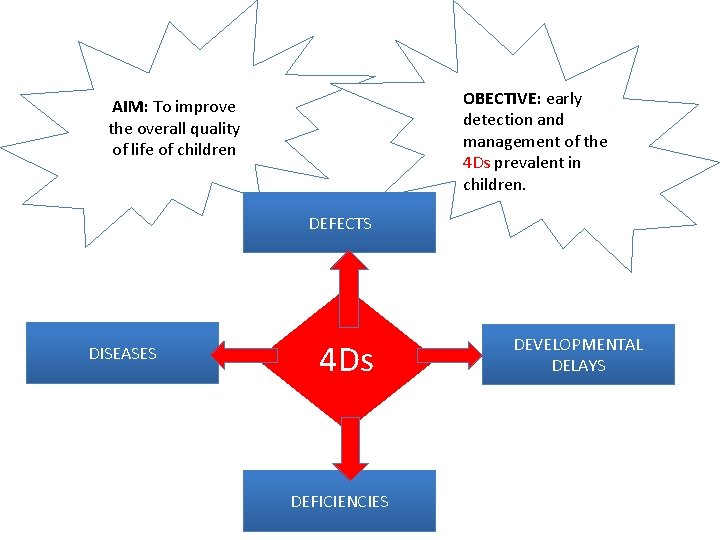 AIM: To improve the overall quality of life of children

OBECTIVE: early detection and management of the 4Ds prevalent in children.

DEFECTS

DISEASES

4Ds

DEVELOPMENTAL DELAYS

DEFICIENCIES